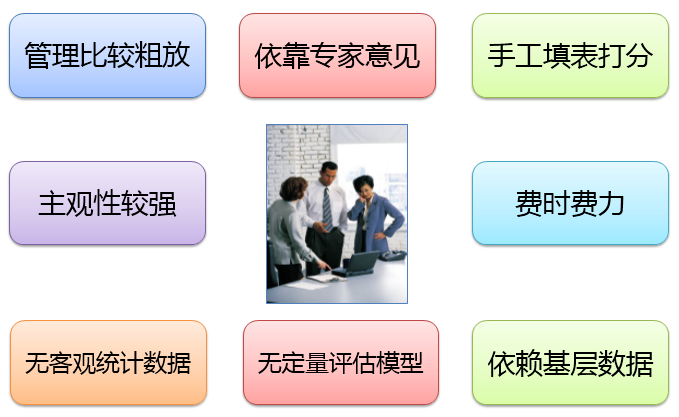 管理比较粗放

依靠专家意见

手工填表打分

主观性较强

费时费力

无客观统计数据

无定量评估模型

依赖基层数据